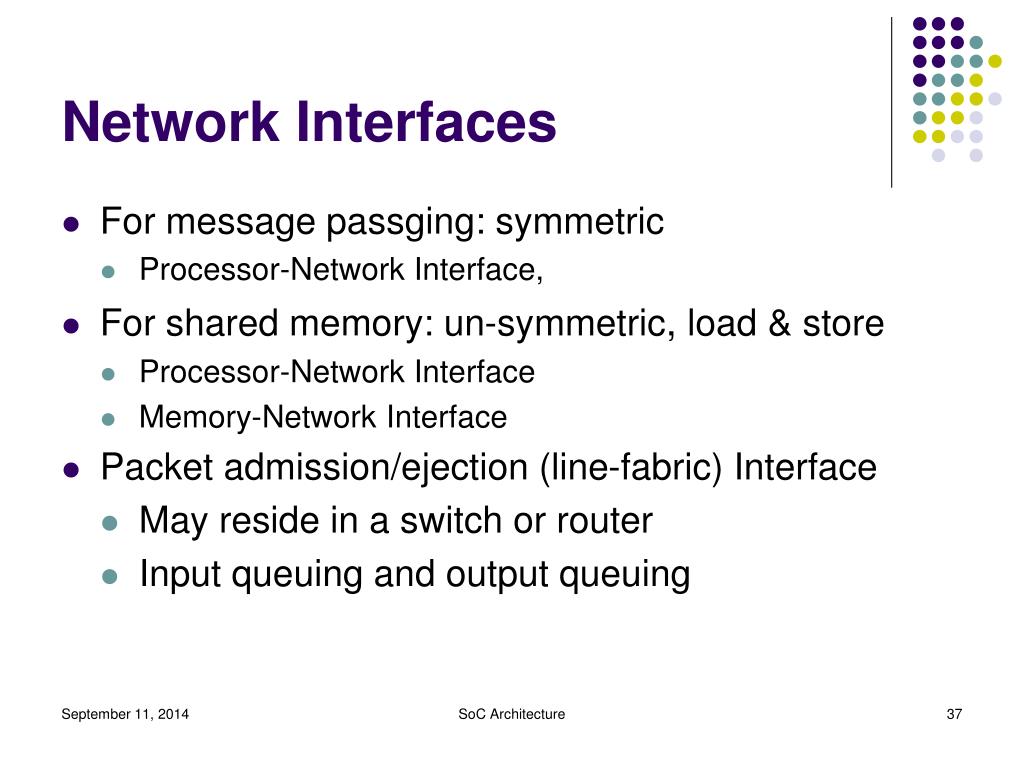 Network Interfaces

- For message passging: symmetric
  - Processor-Network Interface,
- For shared memory: un-symmetric, load & store
  - Processor-Network Interface
  - Memory-Network Interface
- Packet admission/ejection (line-fabric) Interface
  - May reside in a switch or router
  - Input queuing and output queuing

September 11, 2014

SoC Architecture

37